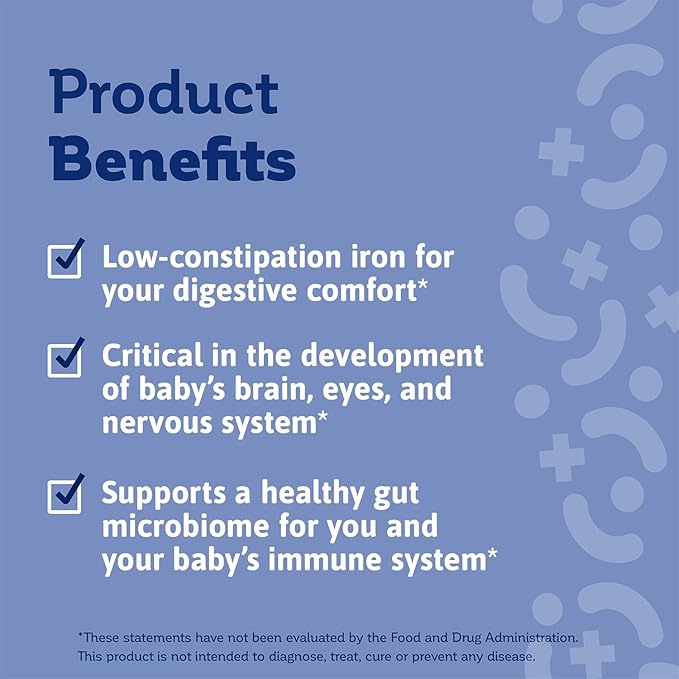 Product Benefits

Low-constipation iron for your digestive comfort*

Critical in the development of baby's brain, eyes, and nervous system*

Supports a healthy gut microbiome for you and your baby's immune system*

*These statements have not been evaluated by the Food and Drug Administration. This product is not intended to diagnose, treat, cure or prevent any disease.